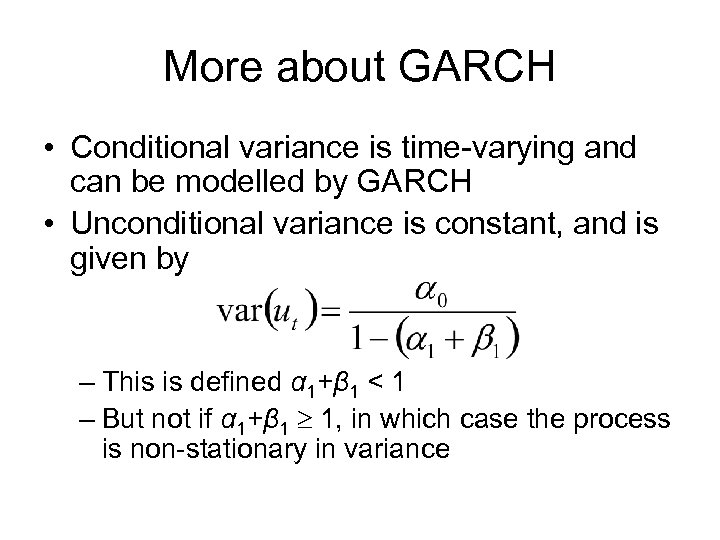 More about GARCH

• Conditional variance is time-varying and can be modelled by GARCH

• Unconditional variance is constant, and is given by

$\text{var}(u_t) = \frac{\alpha_0}{1-(\alpha_1+\beta_1)}$

– This is defined $\alpha_1+\beta_1 < 1$

– But not if $\alpha_1+\beta_1 \geq 1$, in which case the process is non-stationary in variance